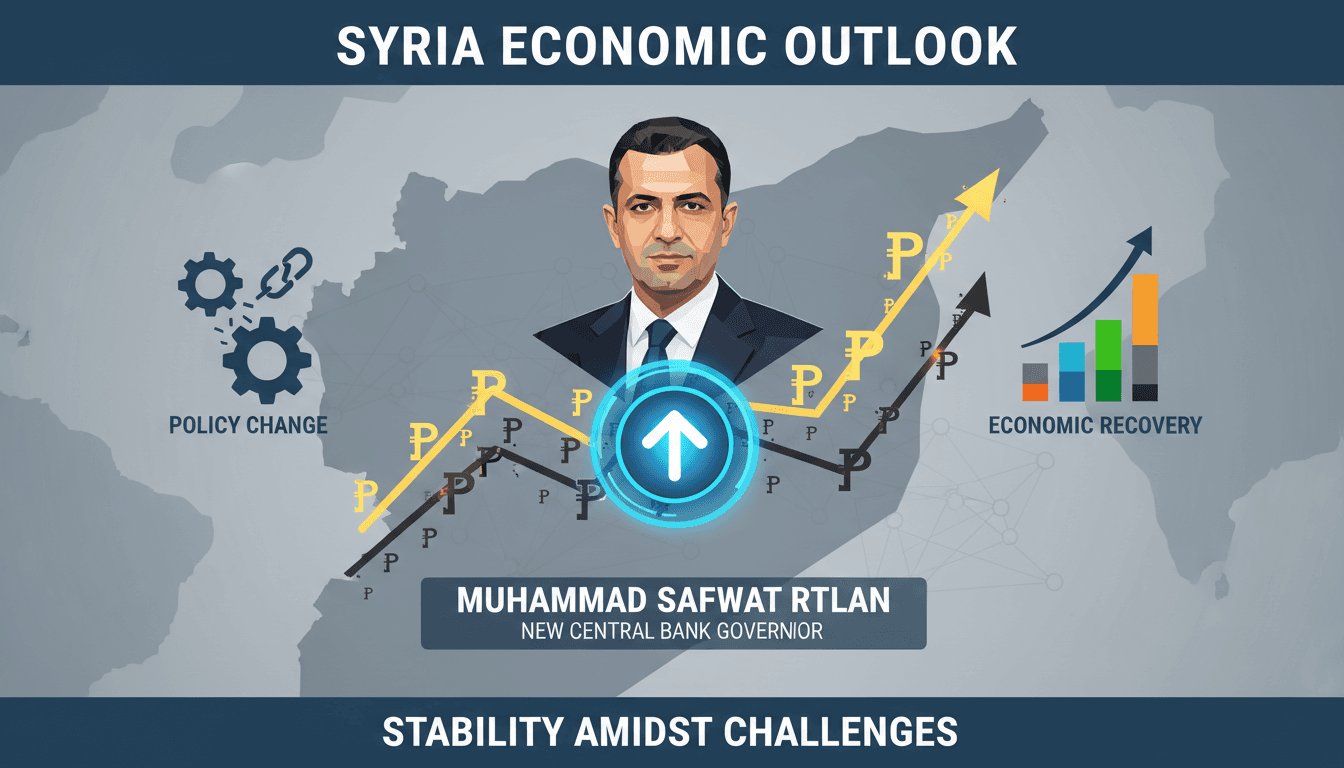 SYRIA ECONOMIC OUTLOOK

POLICY CHANGE

ECONOMIC RECOVERY

MUHAMMAD SAFWAT RTLAN
NEW CENTRAL BANK GOVERNIOR

STABILITY AMIDST CHALLENGES